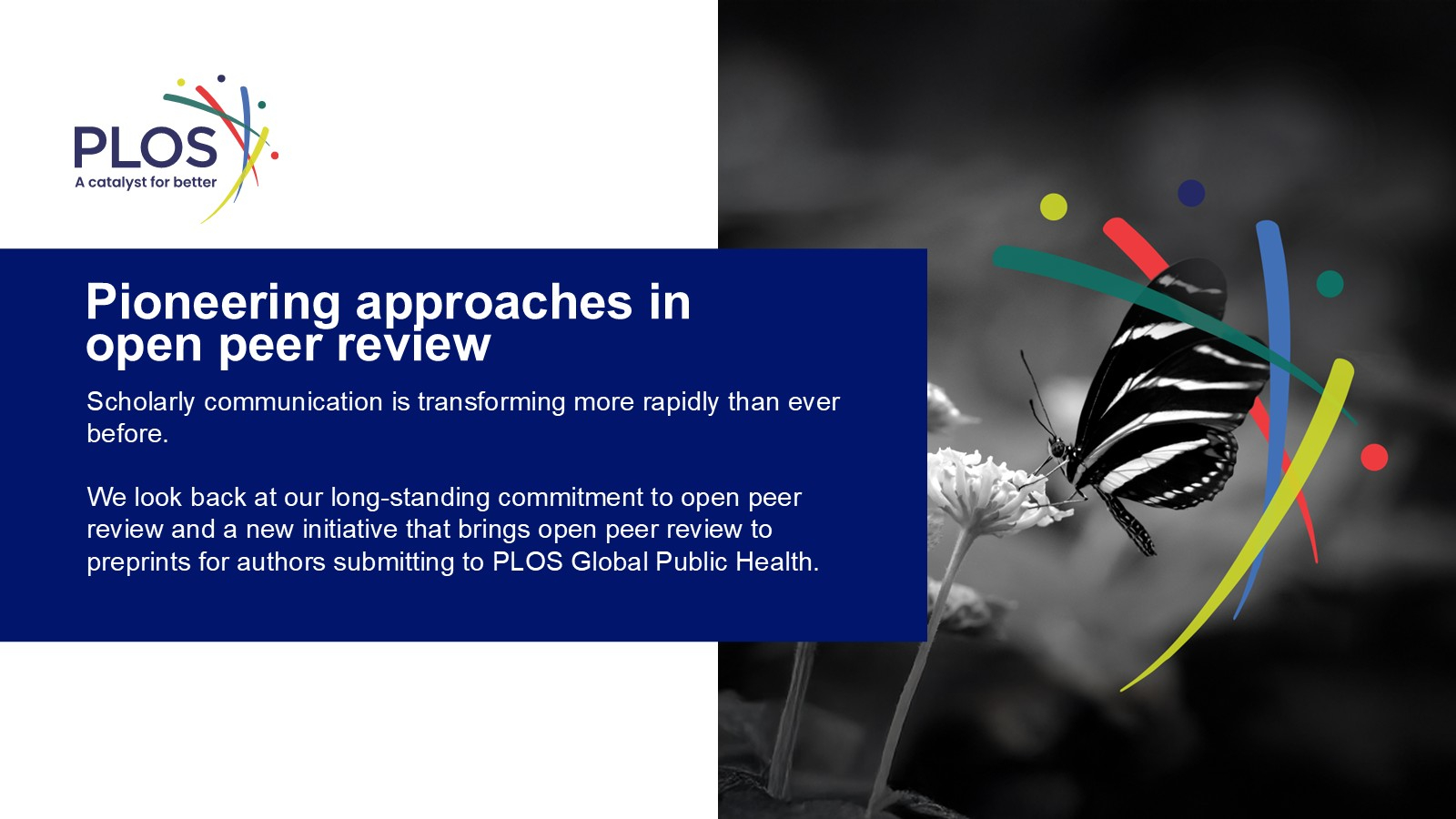 PLOS
A catalyst for better

Pioneering approaches in open peer review

Scholarly communication is transforming more rapidly than ever before.

We look back at our long-standing commitment to open peer review and a new initiative that brings open peer review to preprints for authors submitting to PLOS Global Public Health.